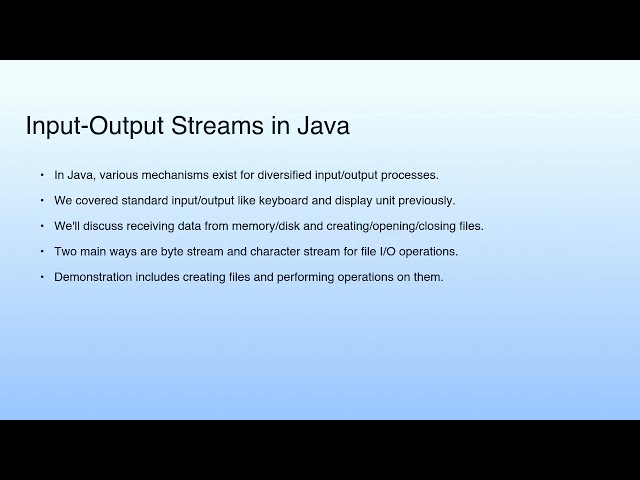 Input-Output Streams in Java

• In Java, various mechanisms exist for diversified input/output processes.

• We covered standard input/output like keyboard and display unit previously.

• We'll discuss receiving data from memory/disk and creating/opening/closing files.

• Two main ways are byte stream and character stream for file I/O operations.

• Demonstration includes creating files and performing operations on them.